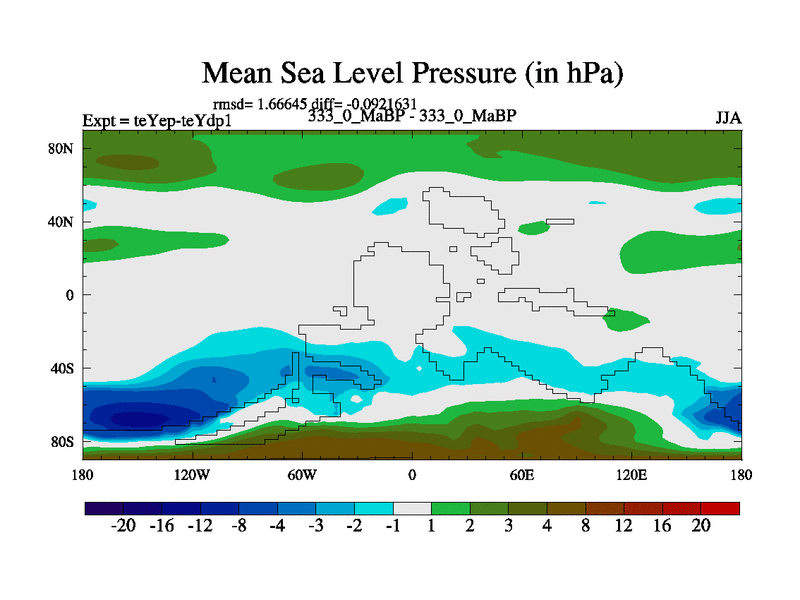 Mean Sea Level Pressure (in hPa)

rmsd= 1.66645 diff= -0.0921631

Expt = teYep-teYdp1

333_0_MaBP - 333_0_MaBP

JJA

80N

40N

0

40S

80S

180

120W

60W

0

60E

120E

180

-20 -16 -12 -8 -4 -3 -2 -1 1 2 3 4 8 12 16 20